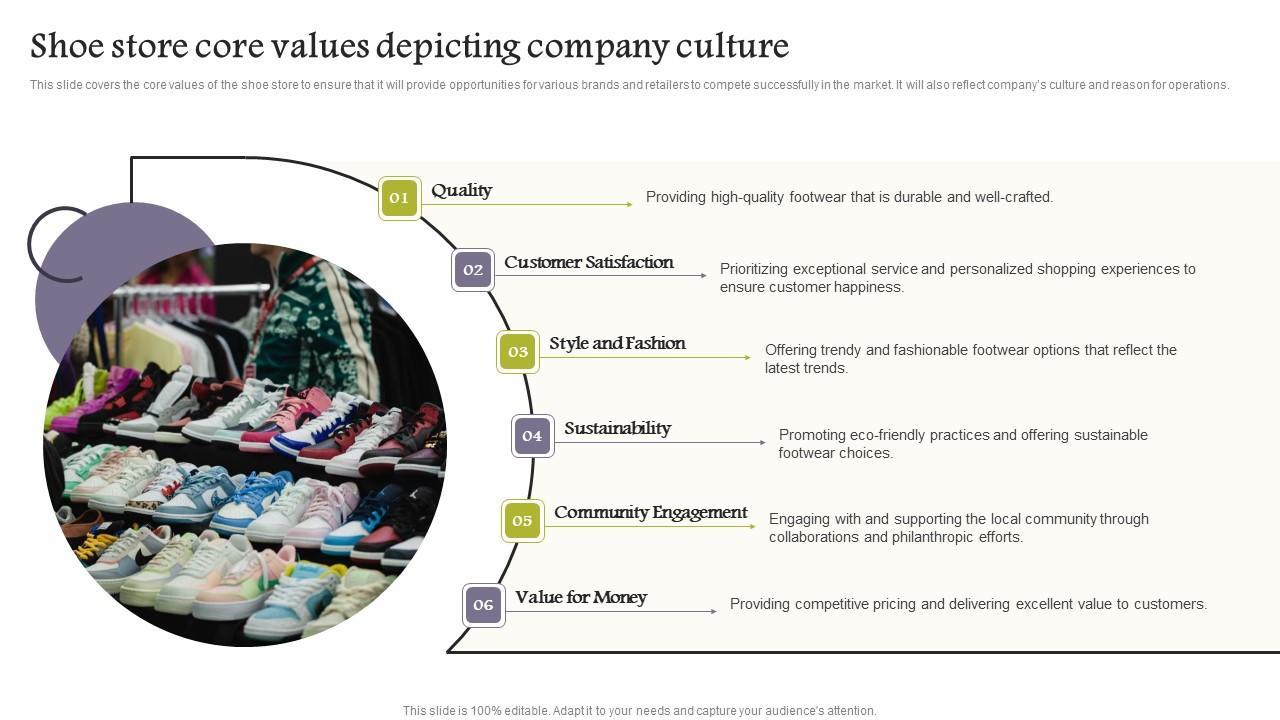 Shoe store core values depicting company culture

This slide covers the core values of the shoe store to ensure that it will provide opportunities for various brands and retailers to compete successfully in the market. It will also reflect company's culture and reason for operations.

01 Quality
Providing high-quality footwear that is durable and well-crafted.

02 Customer Satisfaction
Prioritizing exceptional service and personalized shopping experiences to ensure customer happiness.

03 Style and Fashion
Offering trendy and fashionable footwear options that reflect the latest trends.

04 Sustainability
Promoting eco-friendly practices and offering sustainable footwear choices.

05 Community Engagement
Engaging with and supporting the local community through collaborations and philanthropic efforts.

06 Value for Money
Providing competitive pricing and delivering excellent value to customers.

This slide is 100% editable. Adapt it to your needs and capture your audience's attention.